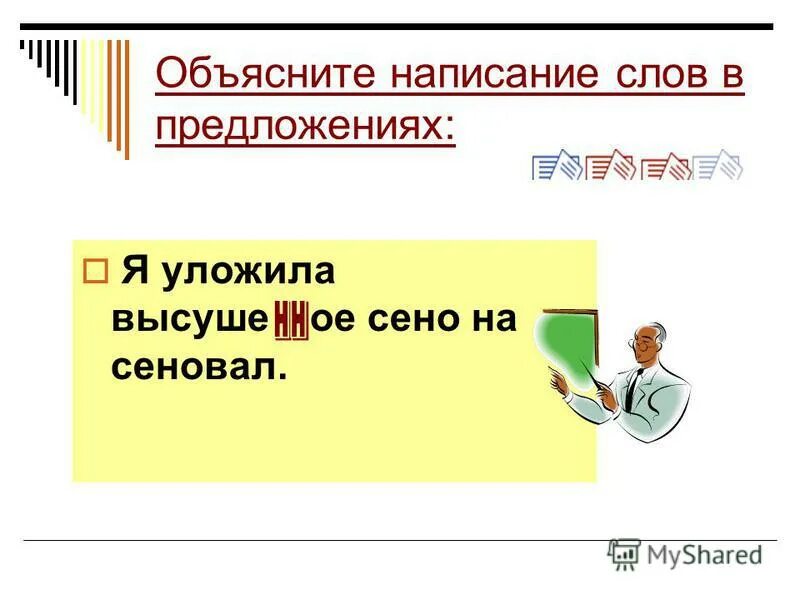 Объясните написание слов в предложениях:

Я уложила высушенное сено на сеновал.

MyShared